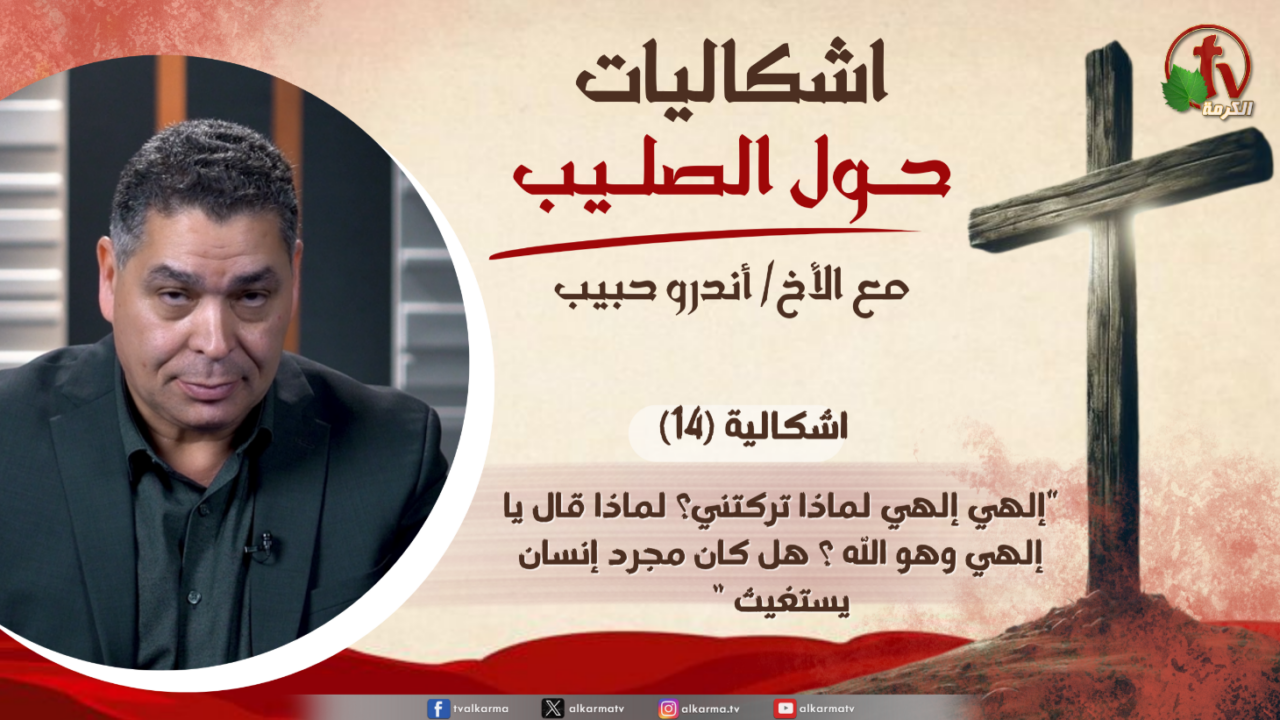 tv
الكرمة

اشكاليات
حول الصليب

مع الأخ/ أندرو حبيب

اشكالية (14)

"إلهي إلهي لماذا تركتني؟ لماذا قال يا إلهي وهو الله ؟ هل كان مجرد إنسان يستغيث "

tvalkarma
alkarmatv
alkarma.tv
alkarmatv